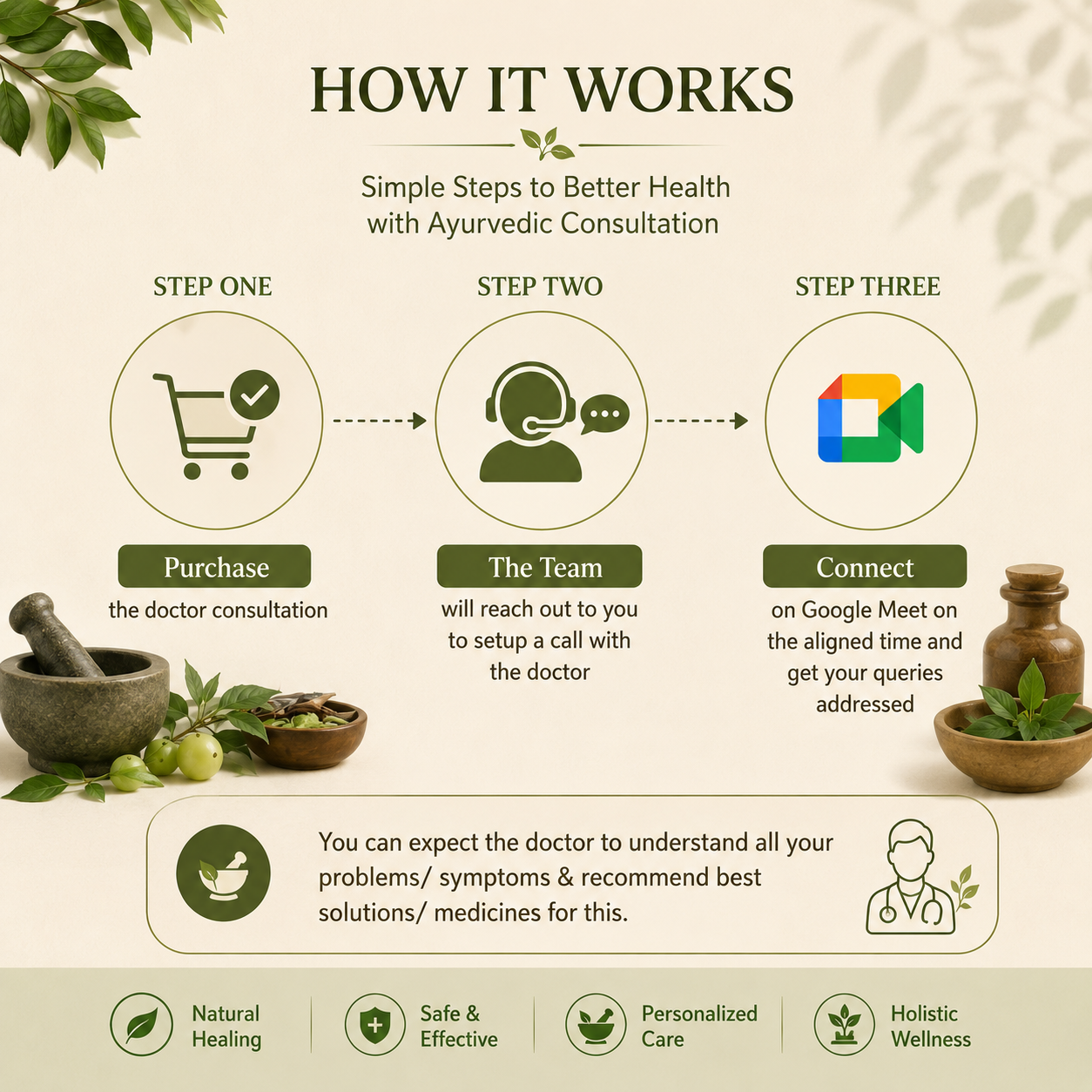 HOW IT WORKS

Simple Steps to Better Health with Ayurvedic Consultation

STEP ONE

Purchase
the doctor consultation

STEP TWO

The Team
will reach out to you to setup a call with the doctor

STEP THREE

Connect
on Google Meet on the aligned time and get your queries addressed

You can expect the doctor to understand all your problems/ symptoms & recommend best solutions/ medicines for this.

Natural Healing

Safe & Effective

Personalized Care

Holistic Wellness